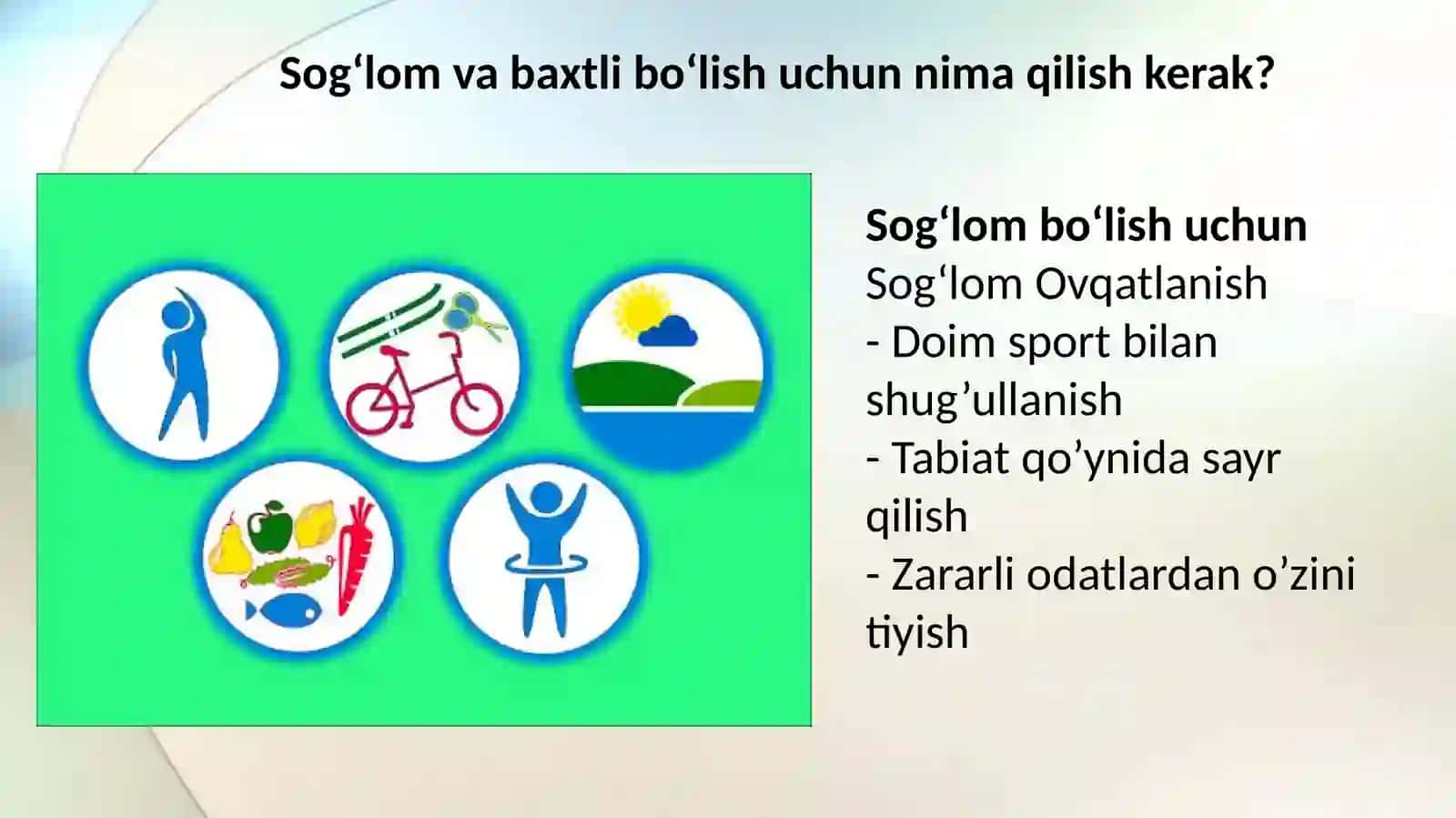 Sog‘lom va baxtli bo‘lish uchun nima qilish kerak?

Sog‘lom bo‘lish uchun
Sog‘lom Ovqatlanish
- Doim sport bilan shug’ullanish
- Tabiat qo’ynida sayr qilish
- Zararli odatlardan o’zini tiyish